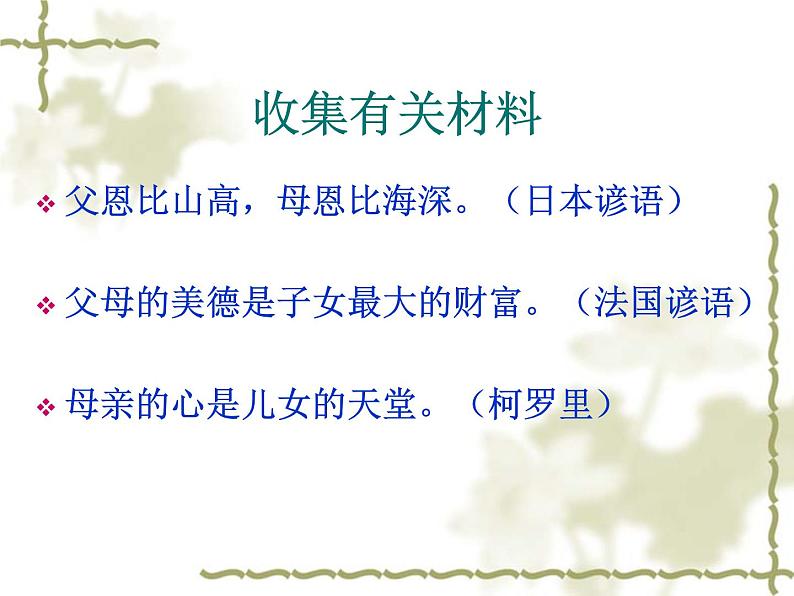 收集有关材料

❖ 父恩比山高，母恩比海深。（日本谚语）

❖ 父母的美德是子女最大的财富。（法国谚语）

❖ 母亲的心是儿女的天堂。（柯罗里）